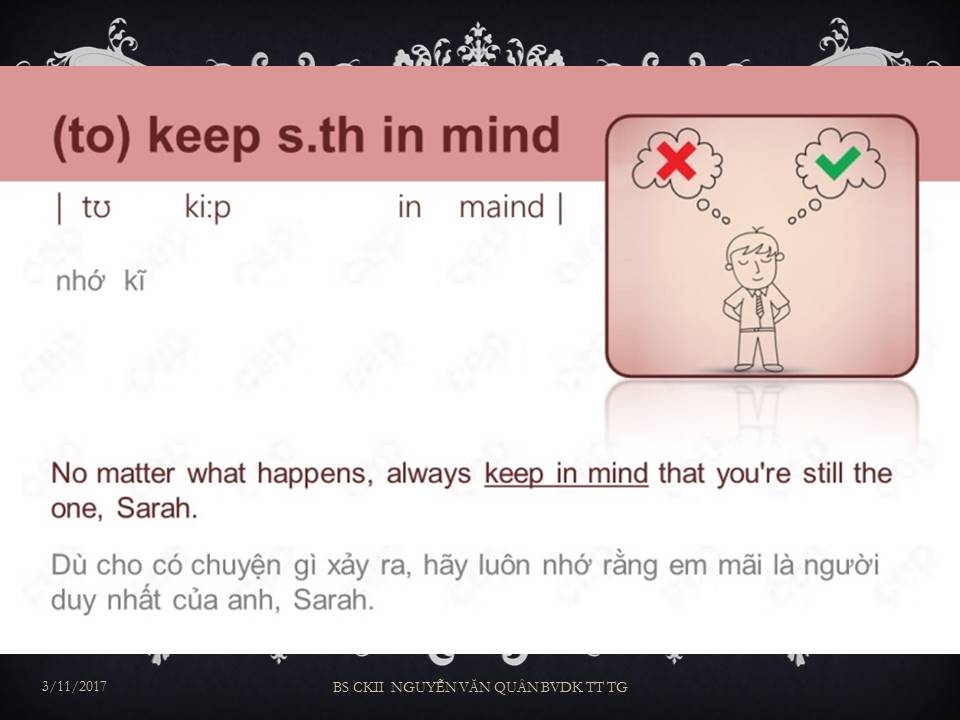 (to) keep s.th in mind

| tʊ ki:p in maind |

nhớ kĩ

No matter what happens, always keep in mind that you're still the one, Sarah.

Dù cho có chuyện gì xảy ra, hãy luôn nhớ rằng em mãi là người duy nhất của anh, Sarah.

3/11/2017

BS CKII NGUYỄN VĂN QUÂN BVDK TT TG